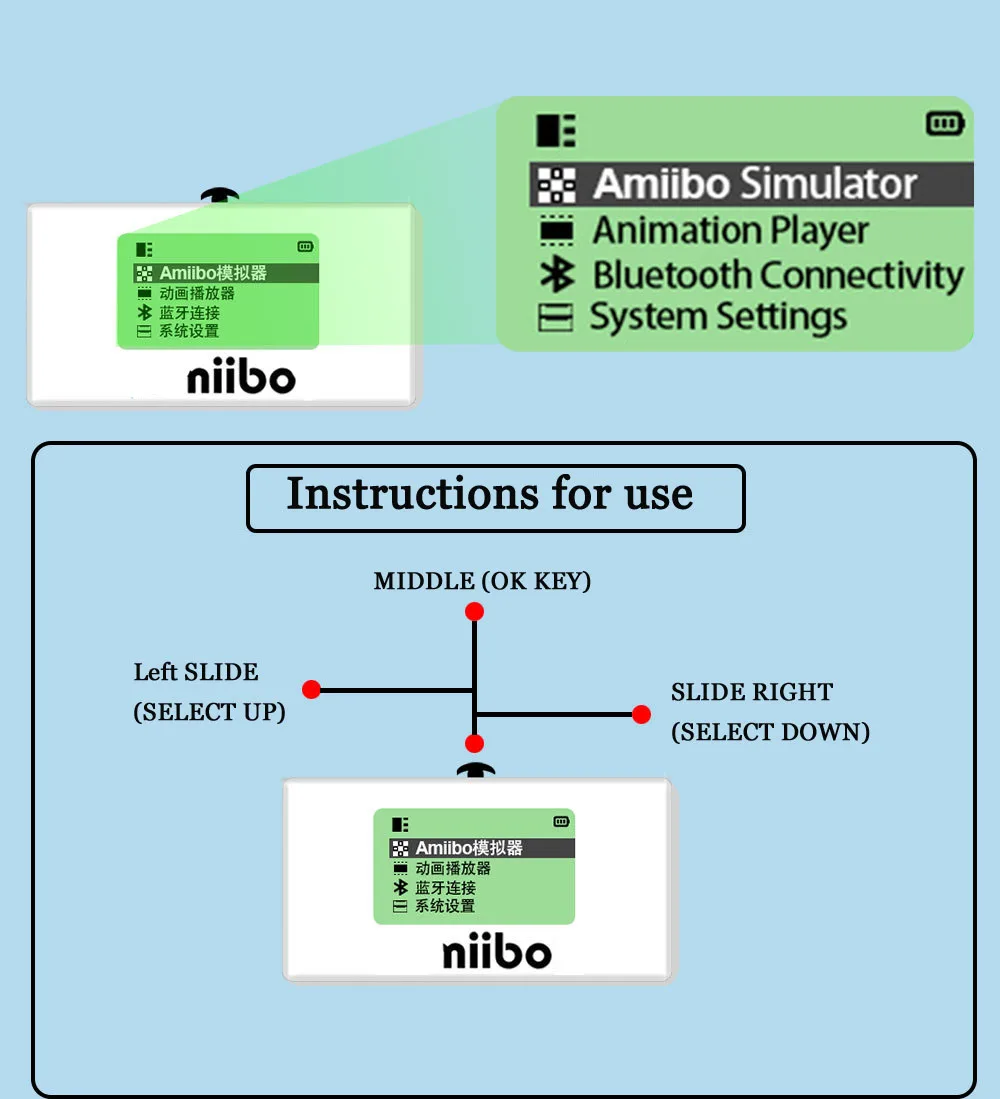 Amiibo模拟器
动画播放器
蓝牙连接
系统设置
niibo

Amiibo Simulator
Animation Player
Bluetooth Connectivity
System Settings

Instructions for use

MIDDLE (OK KEY)

Left SLIDE
(SELECT UP)

SLIDE RIGHT
(SELECT DOWN)

Amiibo模拟器
动画播放器
蓝牙连接
系统设置
niibo